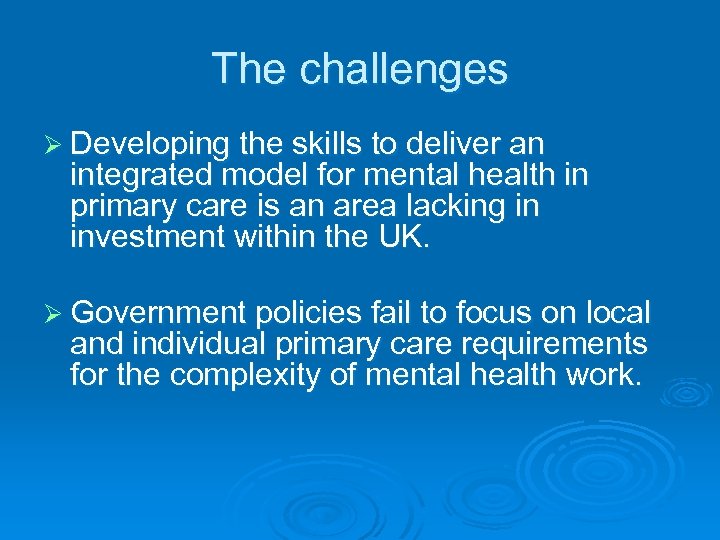 The challenges

➢ Developing the skills to deliver an integrated model for mental health in primary care is an area lacking in investment within the UK.

➢ Government policies fail to focus on local and individual primary care requirements for the complexity of mental health work.